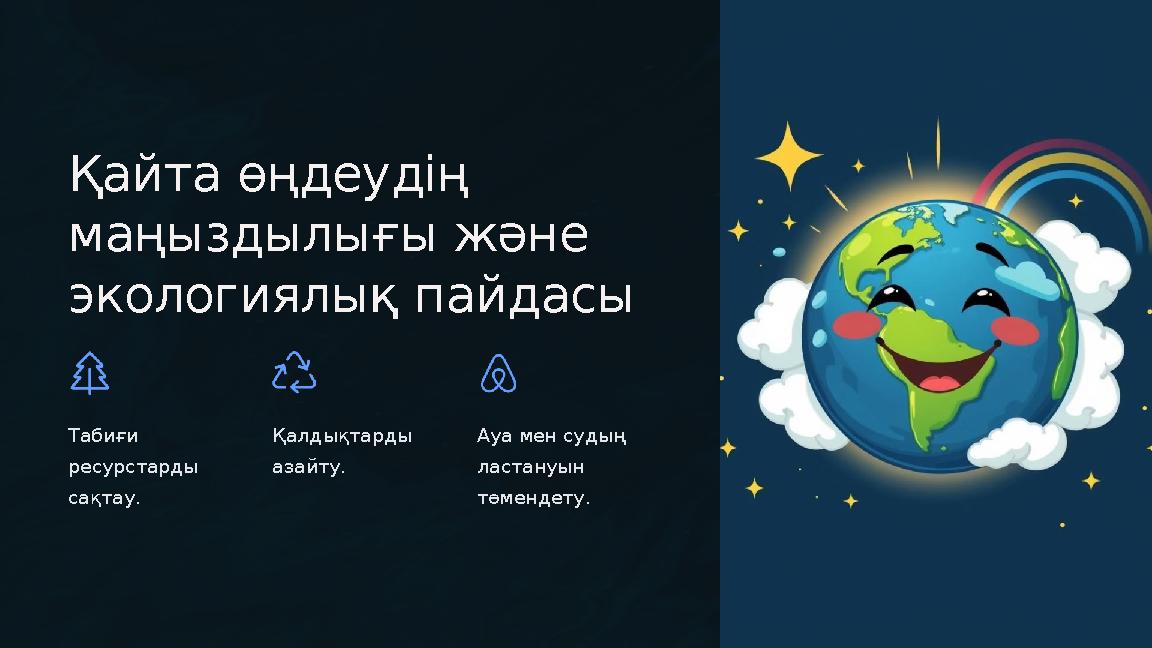 Қайта өңдеудің маңыздылығы және экологиялық пайдасы

Табиғи ресурстарды сақтау.

Қалдықтарды азайту.

Ауа мен судың ластануын төмендету.